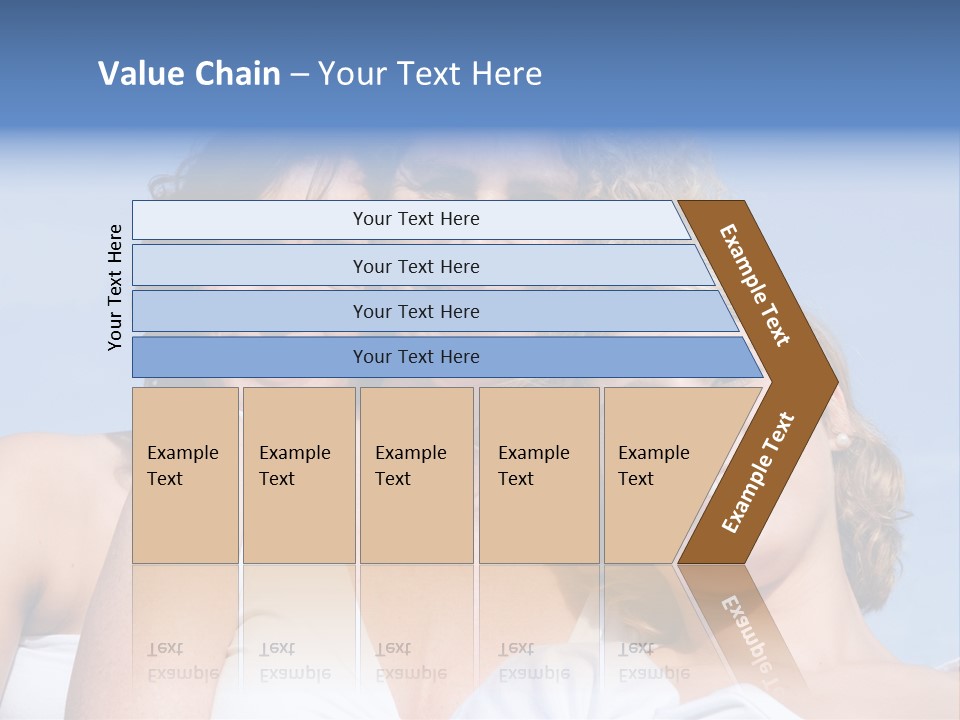 Value Chain – Your Text Here

Your Text Here

Your Text Here

Your Text Here

Your Text Here

Your Text Here

Example Text

Example Text

Example Text

Example Text

Example Text

Example Text

Example Text